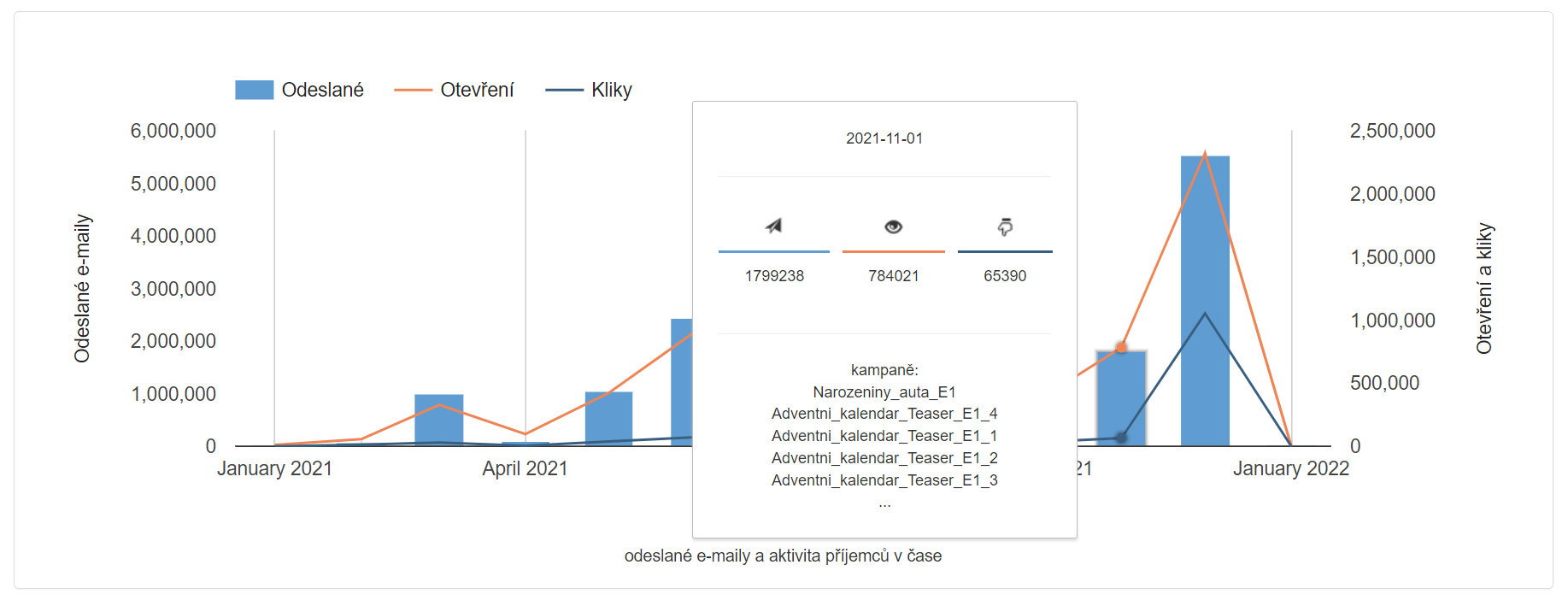 Odeslané Otevření Kliky

Odeslané e-maily

6,000,000
5,000,000
4,000,000
3,000,000
2,000,000
1,000,000
0

January 2021 April 2021 21 January 2022

2,500,000
2,000,000
1,500,000
1,000,000
500,000
0

Otevření a kliky

2021-11-01

1799238 784021 65390

kampaně:
Narozeniny_auta_E1
Adventni_kalendar_Teaser_E1_4
Adventni_kalendar_Teaser_E1_1
Adventni_kalendar_Teaser_E1_2
Adventni_kalendar_Teaser_E1_3
...

odeslané e-maily a aktivita příjemců v čase